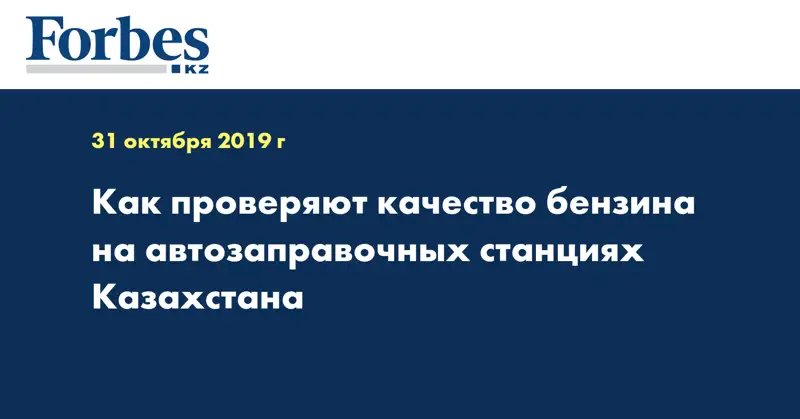 Forbes
KZ

31 октября 2019 г

Как проверяют качество бензина на автозаправочных станциях Казахстана